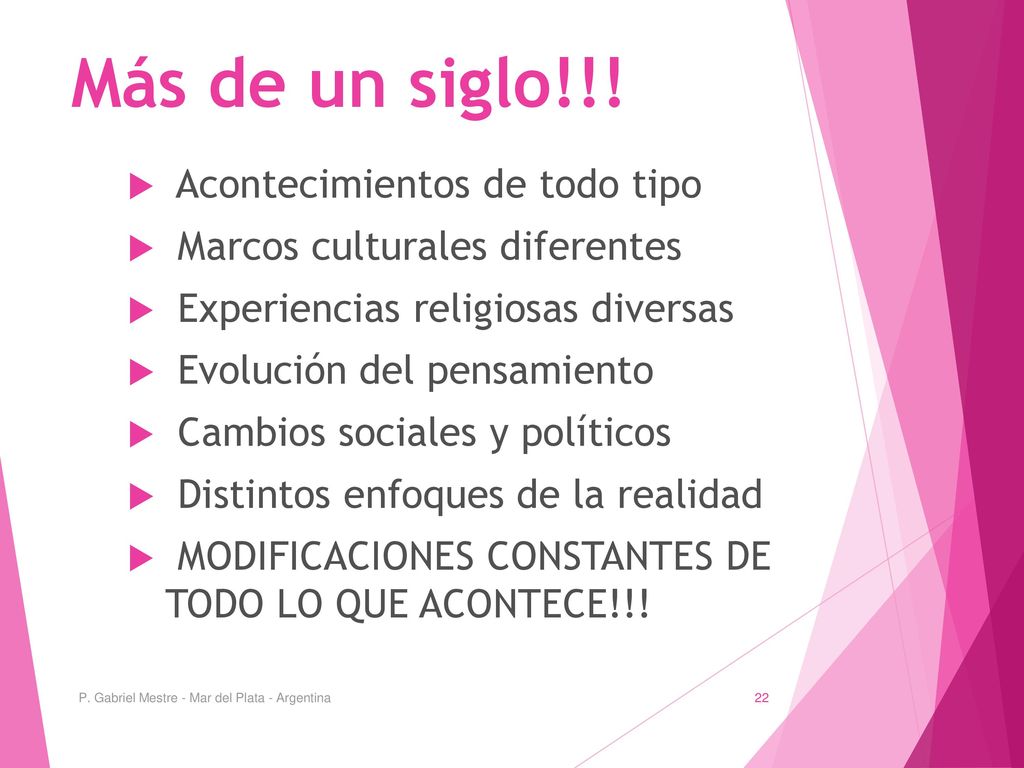 Más de un siglo!!!

Acontecimientos de todo tipo

Marcos culturales diferentes

Experiencias religiosas diversas

Evolución del pensamiento

Cambios sociales y políticos

Distintos enfoques de la realidad

MODIFICACIONES CONSTANTES DE TODO LO QUE ACONTECE!!!

P. Gabriel Mestre - Mar del Plata - Argentina

22